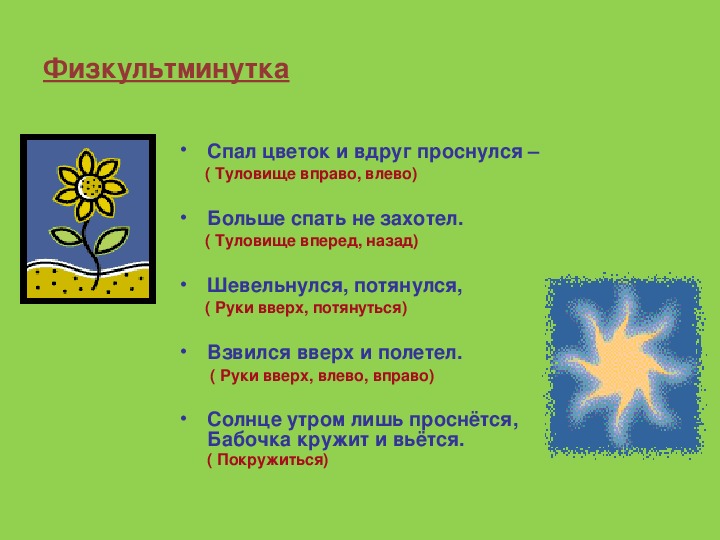 Физкультминутка

• Спал цветок и вдруг проснулся –
( Туловище вправо, влево)

• Больше спать не захотел.
( Туловище вперед, назад)

• Шевельнулся, потянулся,
( Руки вверх, потянуться)

• Взвился вверх и полетел.
( Руки вверх, влево, вправо)

• Солнце утром лишь проснётся,
Бабочка кружит и вьётся.
( Покружиться)